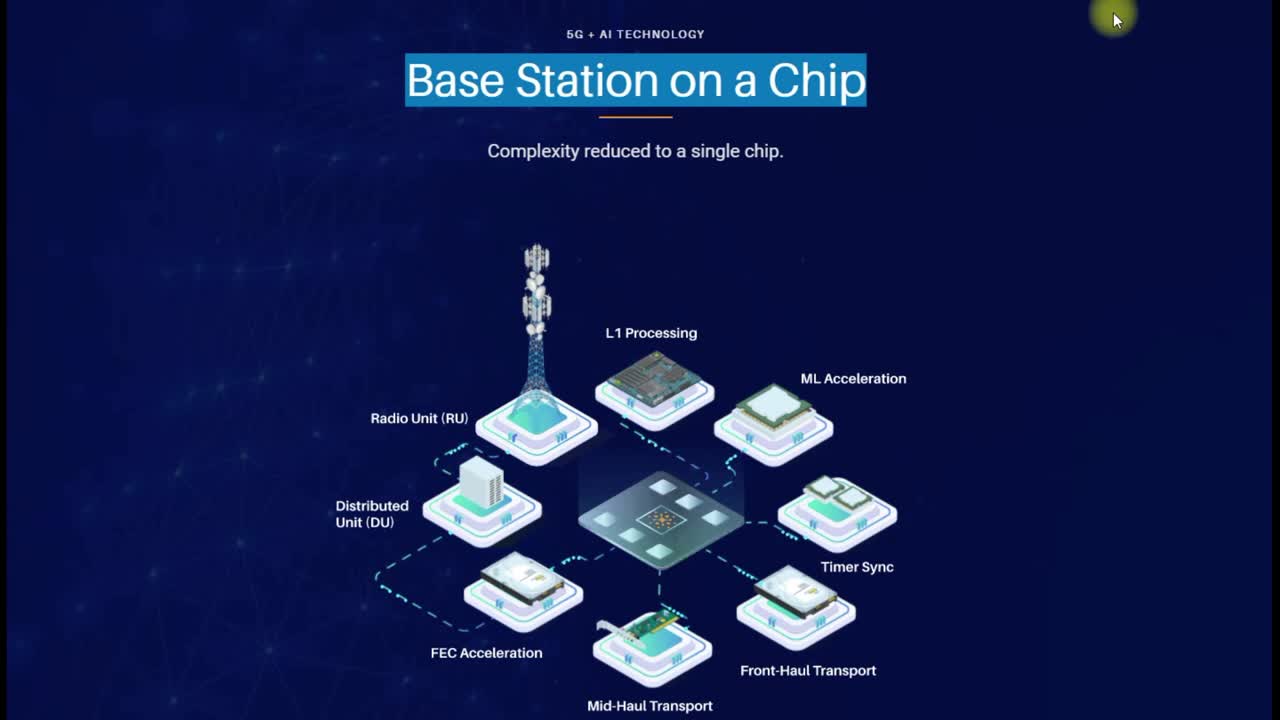 5G + AI TECHNOLOGY

Base Station on a Chip

Complexity reduced to a single chip.

L1 Processing

ML Acceleration

Radio Unit (RU)

Distributed Unit (DU)

Timer Sync

FEC Acceleration

Front-Haul Transport

Mid-Haul Transport